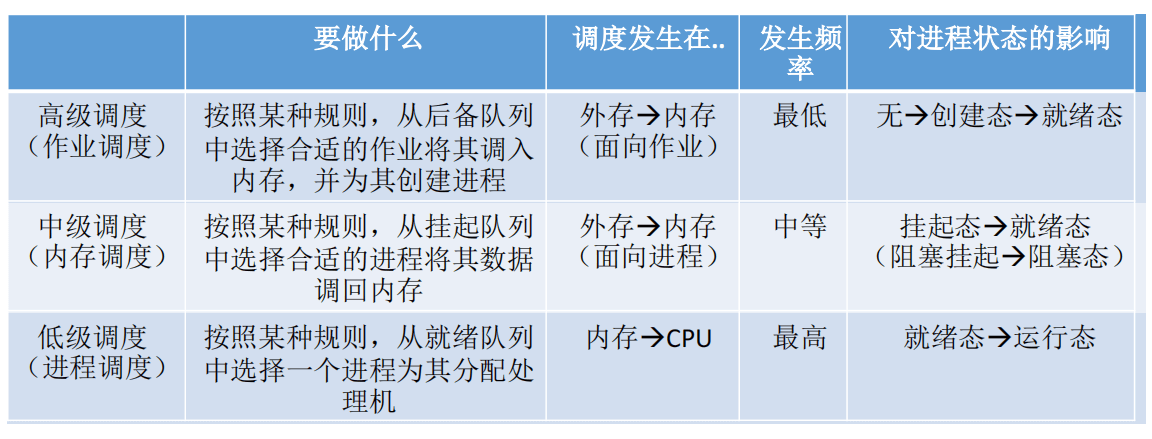 |  | 要做什么 | 调度发生在.. | 发生频率 | 对进程状态的影响 |
|---|---|---|---|---|
| 高级调度（作业调度） | 按照某种规则，从后备队列中选择合适的作业将其调入内存，并为其创建进程 | 外存→内存（面向作业） | 最低 | 无→创建态→就绪态 |
| 中级调度（内存调度） | 按照某种规则，从挂起队列中选择合适的进程将其数据调回内存 | 外存→内存（面向进程） | 中等 | 挂起态→就绪态（阻塞挂起→阻塞态） |
| 低级调度（进程调度） | 按照某种规则，从就绪队列中选择一个进程为其分配处理机 | 内存→CPU | 最高 | 就绪态→运行态 |